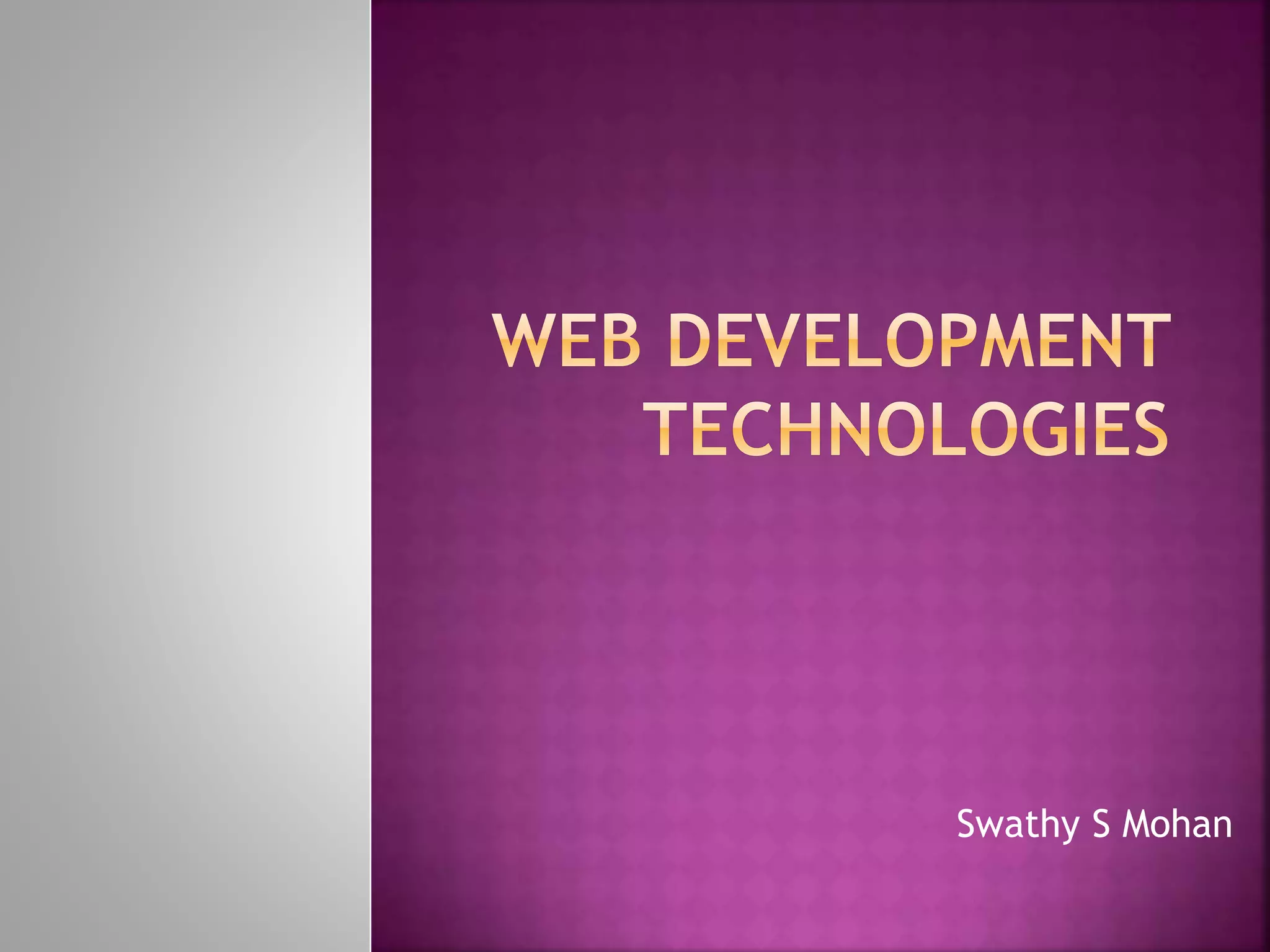 WEB DEVELOPMENT TECHNOLOGIES

Swathy S Mohan